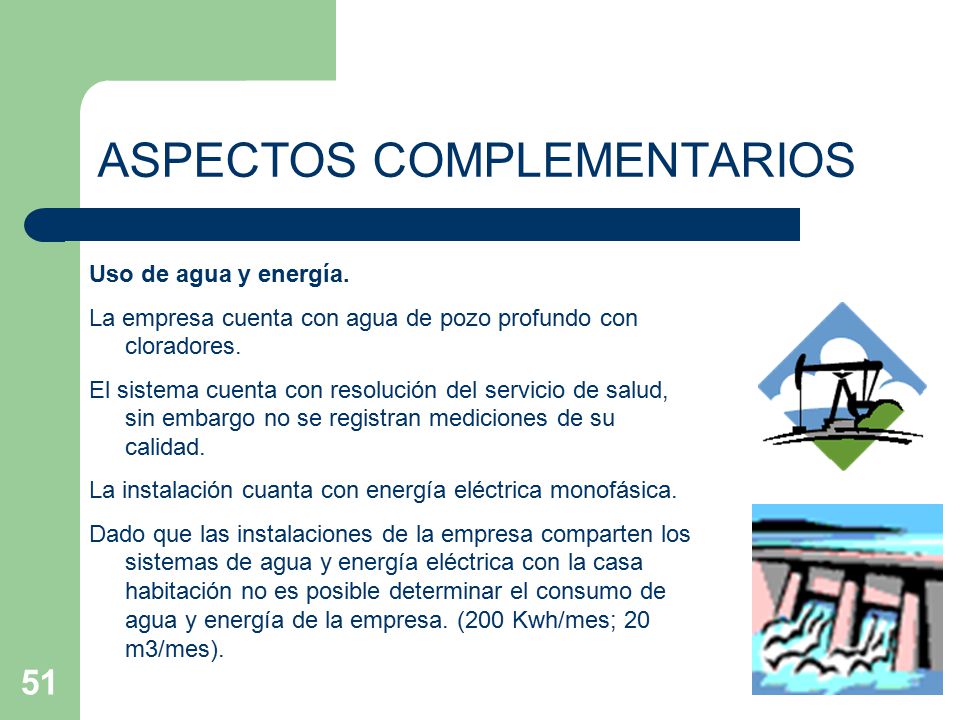 ASPECTOS COMPLEMENTARIOS

Uso de agua y energía.

La empresa cuenta con agua de pozo profundo con cloradores.

El sistema cuenta con resolución del servicio de salud, sin embargo no se registran mediciones de su calidad.

La instalación cuanta con energía eléctrica monofásica.

Dado que las instalaciones de la empresa comparten los sistemas de agua y energía eléctrica con la casa habitación no es posible determinar el consumo de agua y energía de la empresa. (200 Kwh/mes; 20 m3/mes).

51